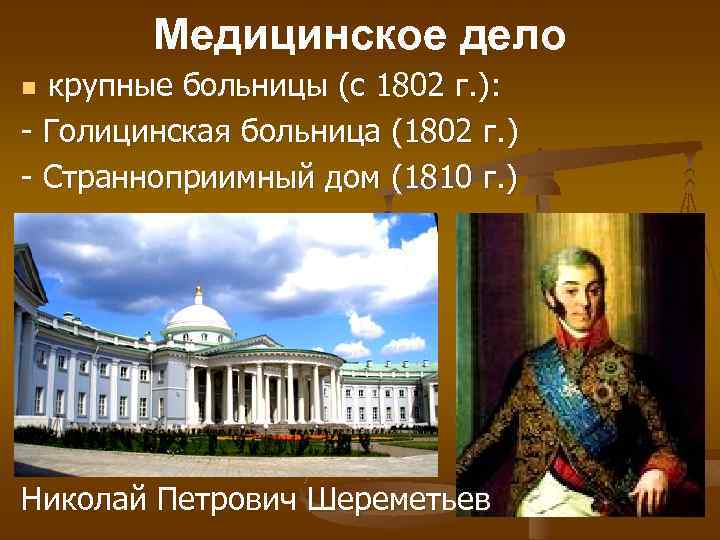 Медицинское дело

крупные больницы (с 1802 г.):
- Голицинская больница (1802 г.)
- Странноприимный дом (1810 г.)

Николай Петрович Шереметьев